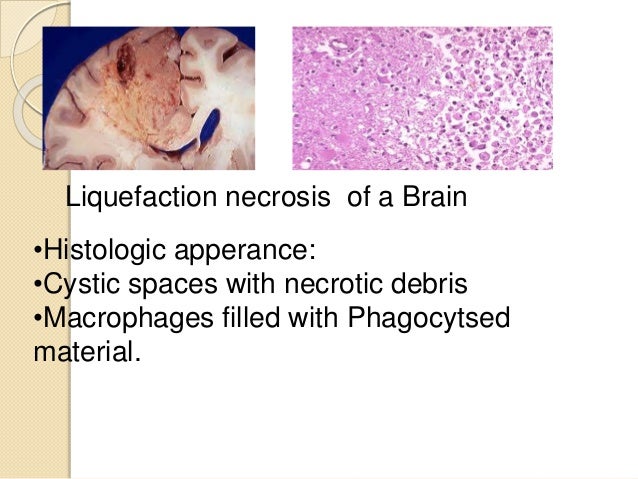 Liquefaction necrosis  of a Brain

•Histologic apperance:
•Cystic spaces with necrotic debris
•Macrophages filled with Phagocytsed material.